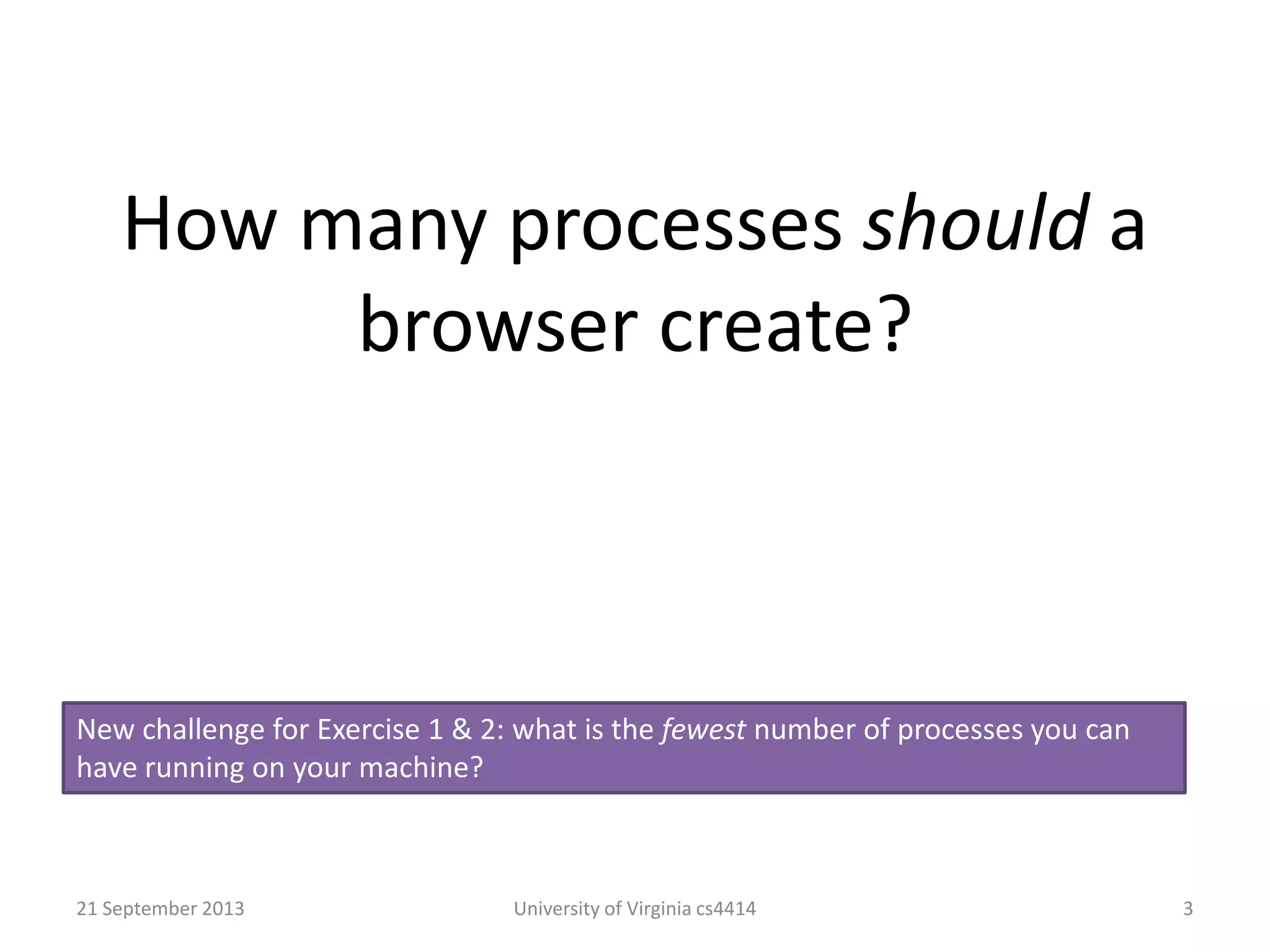 How many processes should a browser create?

New challenge for Exercise 1 & 2: what is the fewest number of processes you can have running on your machine?

21 September 2013

University of Virginia cs4414

3